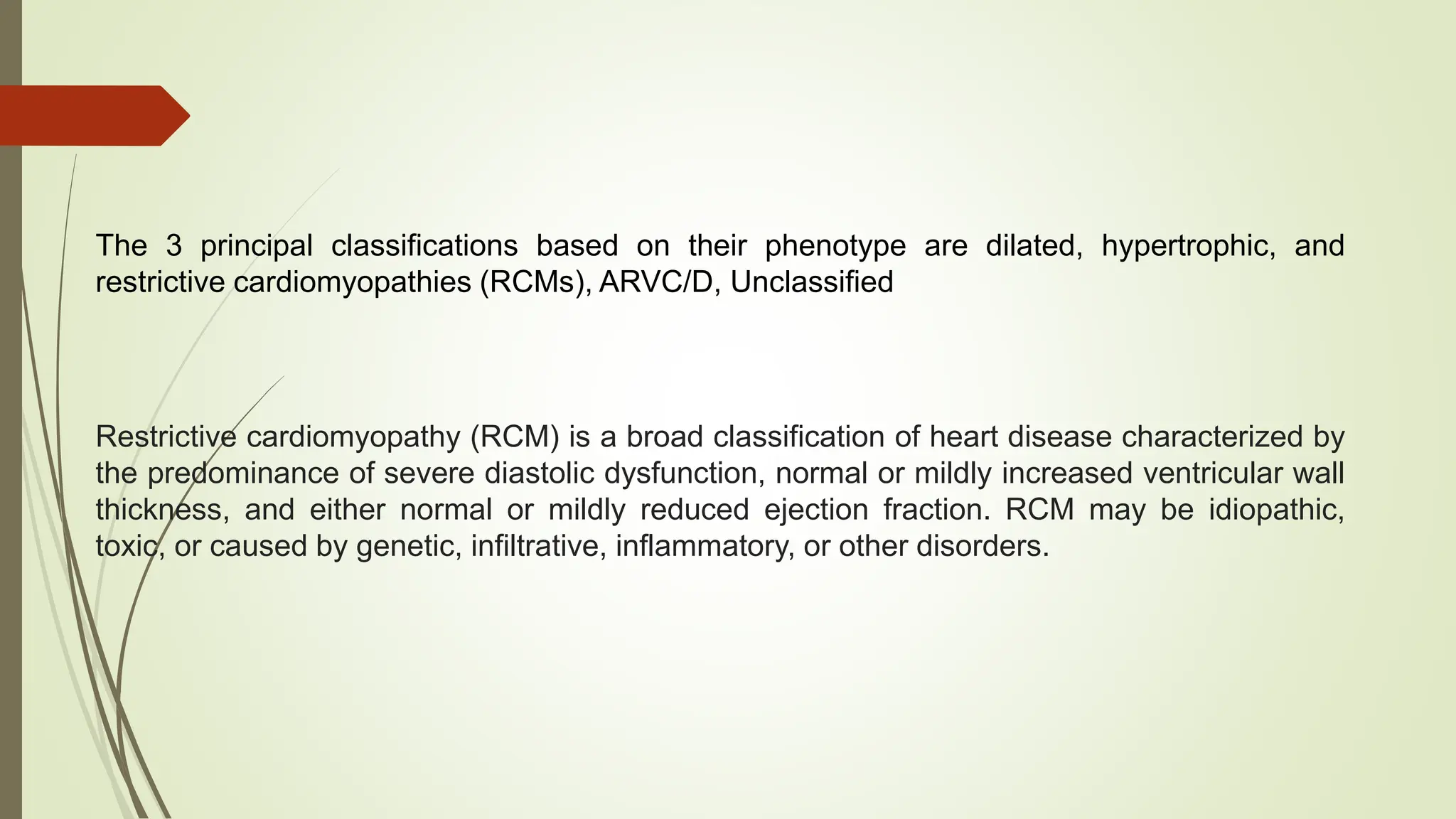 The 3 principal classifications based on their phenotype are dilated, hypertrophic, and restrictive cardiomyopathies (RCMs), ARVC/D, Unclassified

Restrictive cardiomyopathy (RCM) is a broad classification of heart disease characterized by the predominance of severe diastolic dysfunction, normal or mildly increased ventricular wall thickness, and either normal or mildly reduced ejection fraction. RCM may be idiopathic, toxic, or caused by genetic, infiltrative, inflammatory, or other disorders.